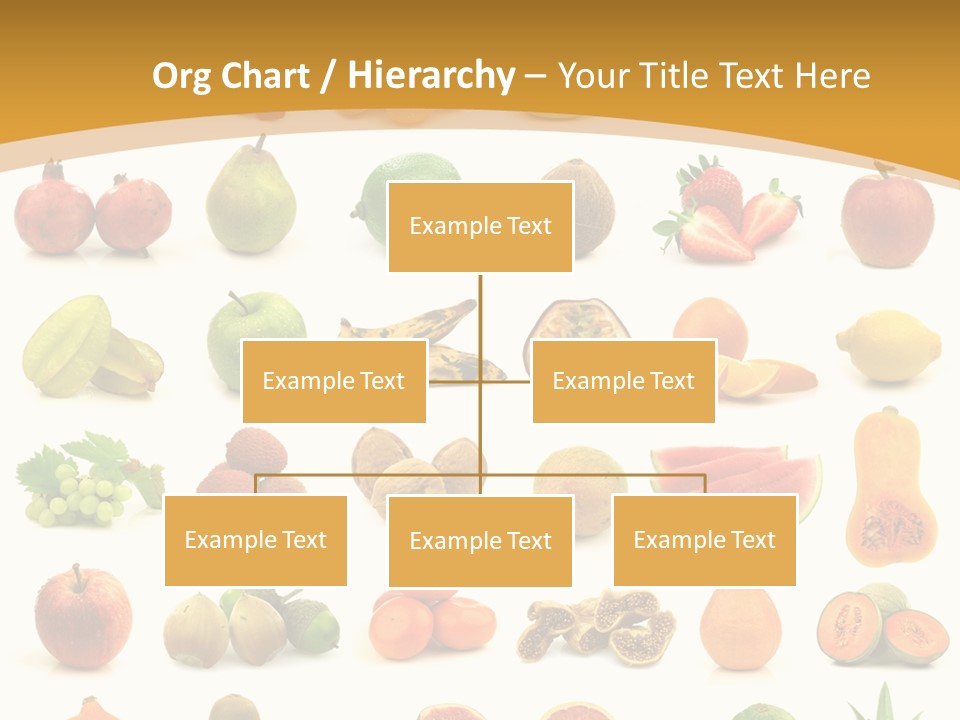 Org Chart / Hierarchy – Your Title Text Here

Example Text

Example Text

Example Text

Example Text

Example Text

Example Text